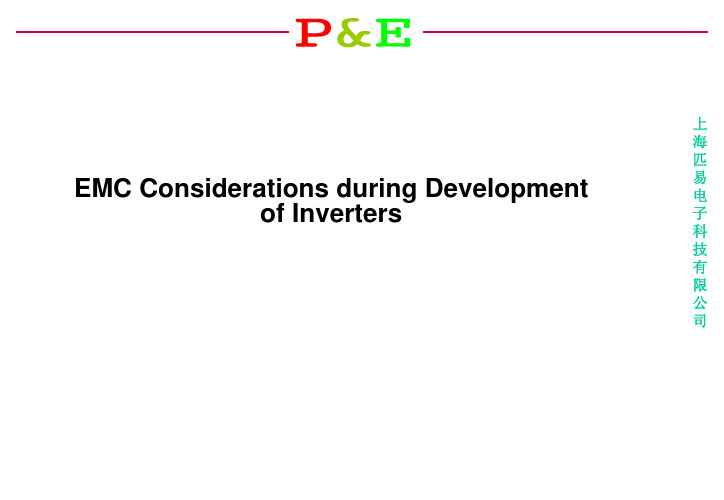 P&E

EMC Considerations during Development of Inverters

上海匹易电子科技有限公司